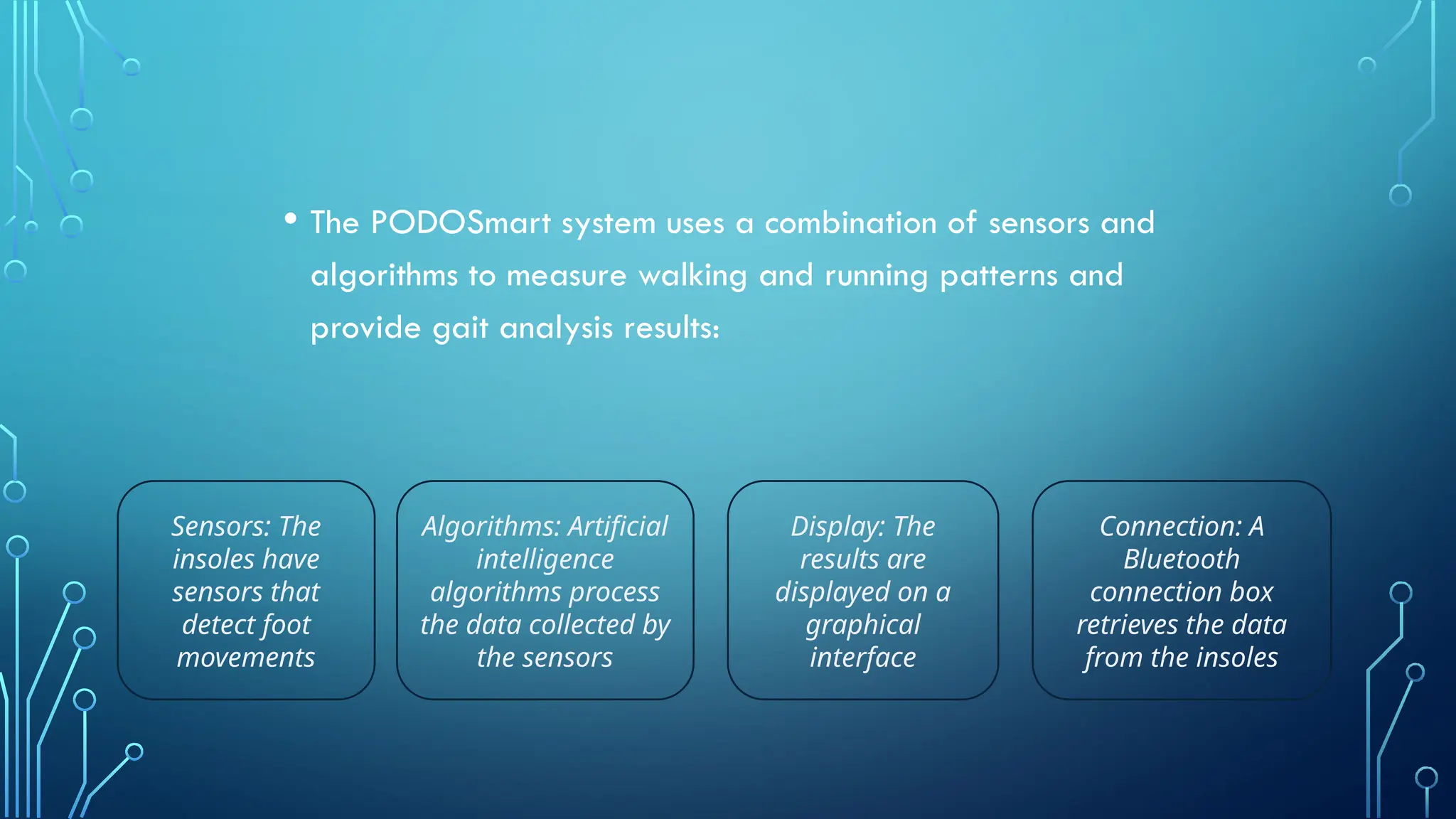 • The PODOSmart system uses a combination of sensors and algorithms to measure walking and running patterns and provide gait analysis results:

Sensors: The insoles have sensors that detect foot movements

Algorithms: Artificial intelligence algorithms process the data collected by the sensors

Display: The results are displayed on a graphical interface

Connection: A Bluetooth connection box retrieves the data from the insoles